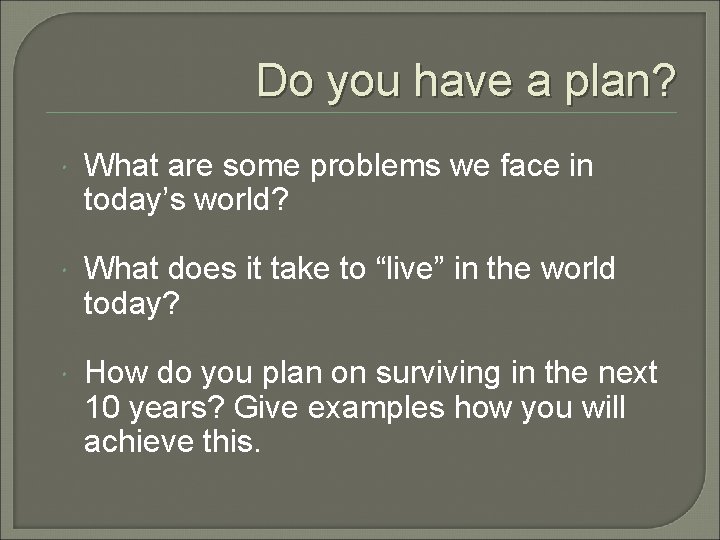 Do you have a plan?

What are some problems we face in today’s world?

What does it take to “live” in the world today?

How do you plan on surviving in the next 10 years? Give examples how you will achieve this.